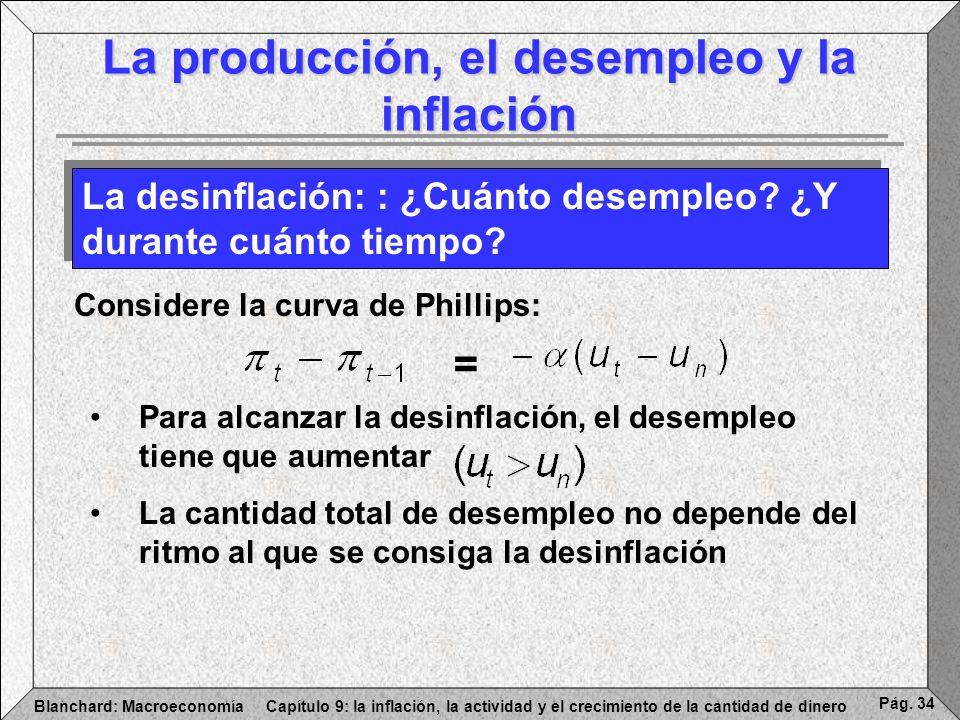 La producción, el desempleo y la inflación

La desinflación: : ¿Cuánto desempleo? ¿Y durante cuánto tiempo?

Considere la curva de Phillips:

$\pi_t - \pi_{t-1} = -\alpha(u_t - u_n)$

• Para alcanzar la desinflación, el desempleo tiene que aumentar $(u_t > u_n)$

• La cantidad total de desempleo no depende del ritmo al que se consiga la desinflación

Blanchard: Macroeconomía Capítulo 9: la inflación, la actividad y el crecimiento de la cantidad de dinero Pág. 34